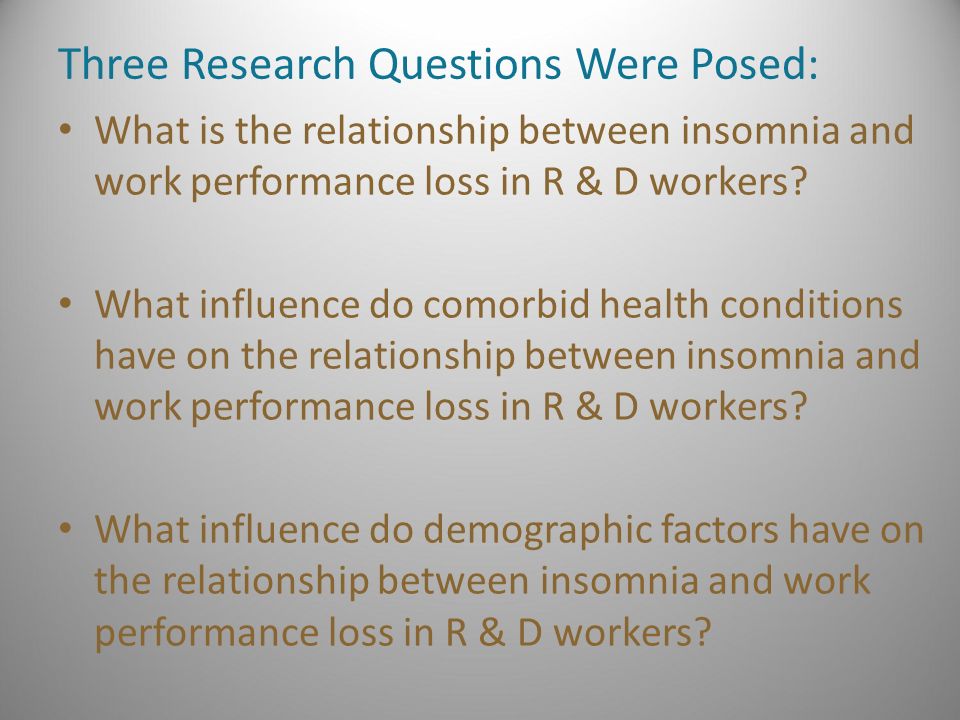 Three Research Questions Were Posed:

• What is the relationship between insomnia and work performance loss in R & D workers?

• What influence do comorbid health conditions have on the relationship between insomnia and work performance loss in R & D workers?

• What influence do demographic factors have on the relationship between insomnia and work performance loss in R & D workers?